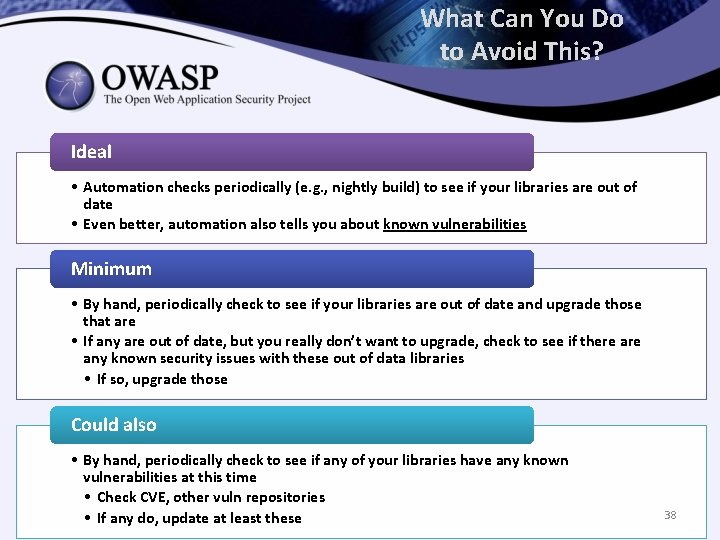 What Can You Do to Avoid This?

https

OWASP
The Open Web Application Security Project

Ideal

• Automation checks periodically (e.g., nightly build) to see if your libraries are out of date
• Even better, automation also tells you about known vulnerabilities

Minimum

• By hand, periodically check to see if your libraries are out of date and upgrade those that are
• If any are out of date, but you really don't want to upgrade, check to see if there are any known security issues with these out of data libraries
  • If so, upgrade those

Could also

• By hand, periodically check to see if any of your libraries have any known vulnerabilities at this time
  • Check CVE, other vuln repositories
  • If any do, update at least these

38